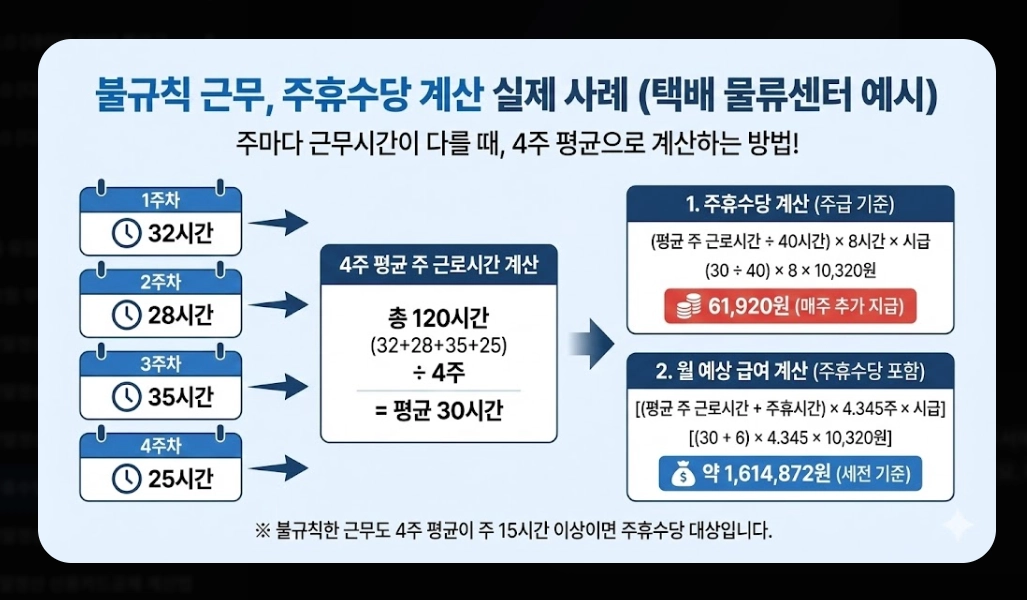 불규칙 근무, 주휴수당 계산 실제 사례 (택배 물류센터 예시)

주마다 근무시간이 다를 때, 4주 평균으로 계산하는 방법!

1주차
32시간

2주차
28시간

3주차
35시간

4주차
25시간

4주 평균 주 근로시간 계산

총 120시간
(32+28+35+25)
÷ 4주
= 평균 30시간

1. 주휴수당 계산 (주급 기준)

(평균 주 근로시간 ÷ 40시간) × 8시간 × 시급
(30 ÷ 40) × 8 × 10,320원

61,920원 (매주 추가 지급)

2. 월 예상 급여 계산 (주휴수당 포함)

[(평균 주 근로시간 + 주휴시간) × 4.345주 × 시급]
[(30 + 6) × 4.345 × 10,320원]

약 1,614,872원 (세전 기준)

※ 불규칙한 근무도 4주 평균이 주 15시간 이상이면 주휴수당 대상입니다.